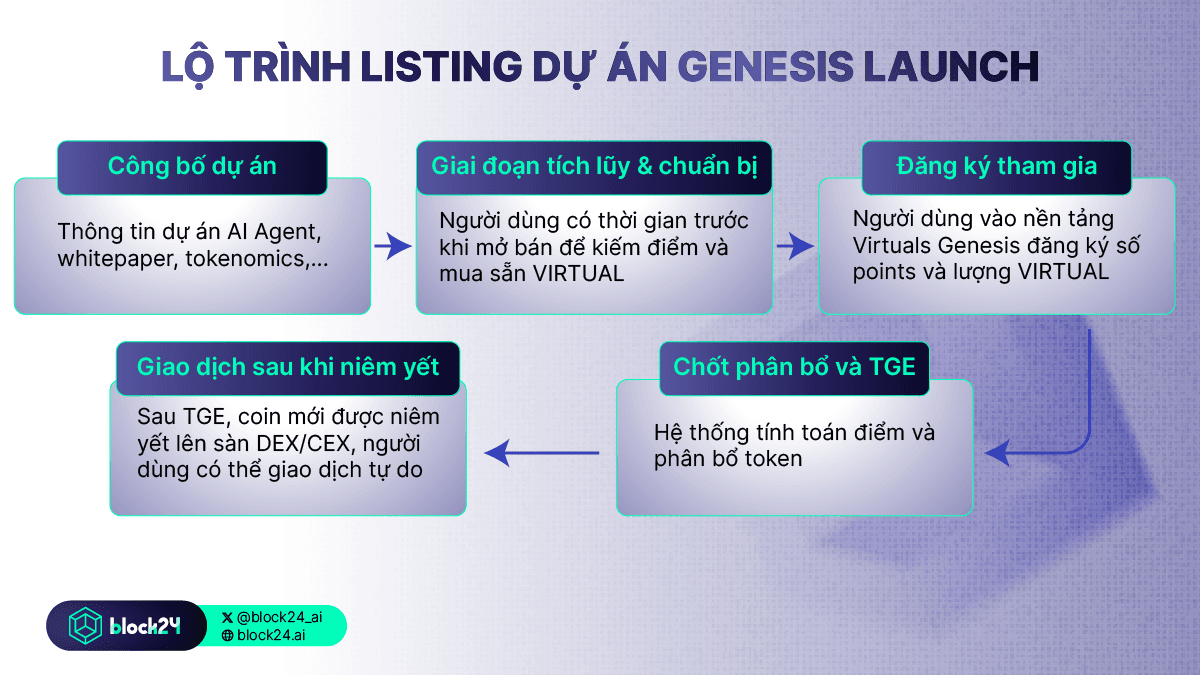 LỘ TRÌNH LISTING DỰ ÁN GENESIS LAUNCH

Công bố dự án

Thông tin dự án AI Agent, whitepaper, tokenomics,...

Giai đoạn tích lũy & chuẩn bị

Người dùng có thời gian trước khi mở bán để kiếm điểm và mua sẵn VIRTUAL

Đăng ký tham gia

Người dùng vào nền tảng Virtuals Genesis đăng ký số points và lượng VIRTUAL

Chốt phân bổ và TGE

Hệ thống tính toán điểm và phân bổ token

Giao dịch sau khi niêm yết

Sau TGE, coin mới được niêm yết lên sàn DEX/CEX, người dùng có thể giao dịch tự do

block24

@block24_ai
block24.ai